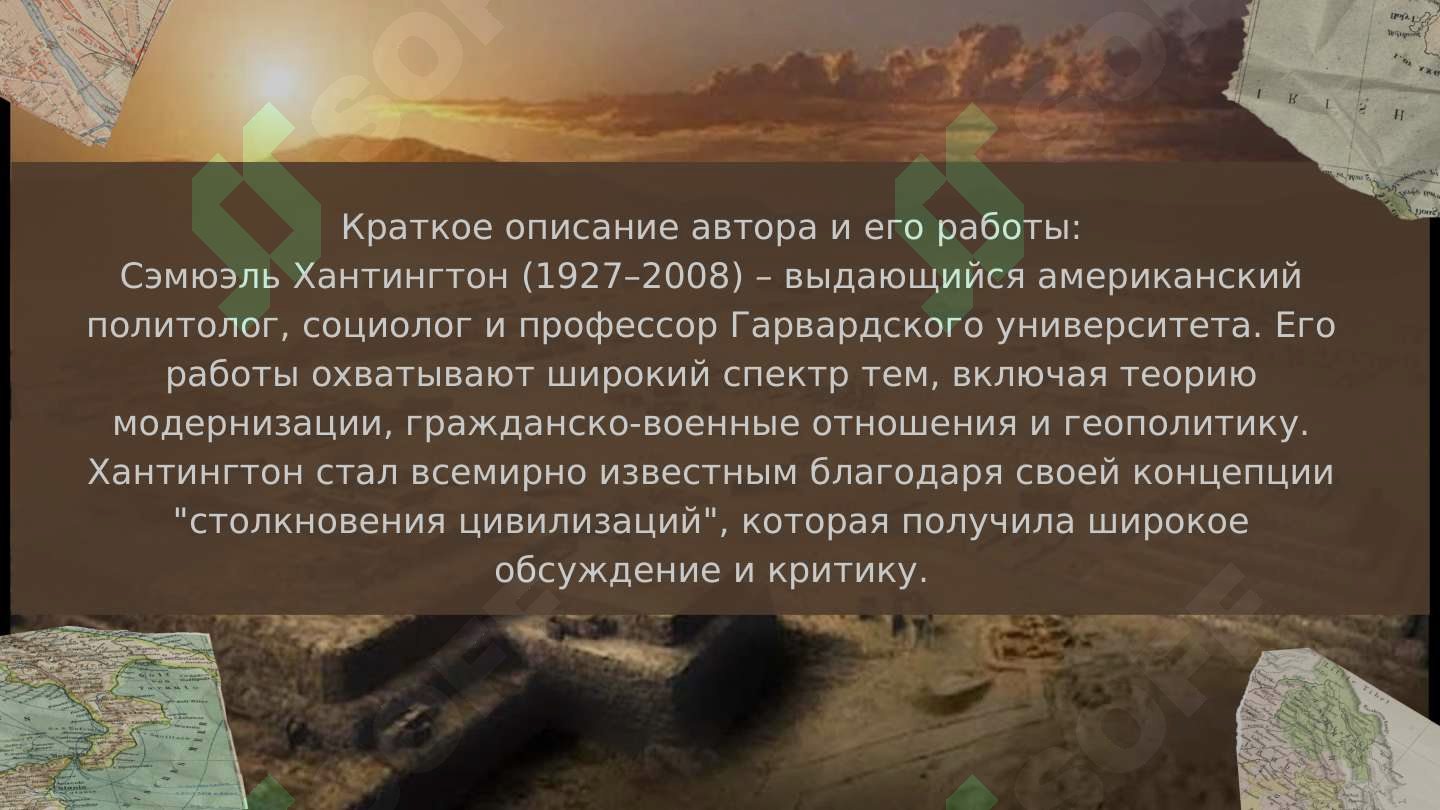 Краткое описание автора и его работы:
Сэмюэль Хантингтон (1927–2008) – выдающийся американский политолог, социолог и профессор Гарвардского университета. Его работы охватывают широкий спектр тем, включая теорию модернизации, гражданско-военные отношения и геополитику. Хантингтон стал всемирно известным благодаря своей концепции "столкновения цивилизаций", которая получила широкое обсуждение и критику.